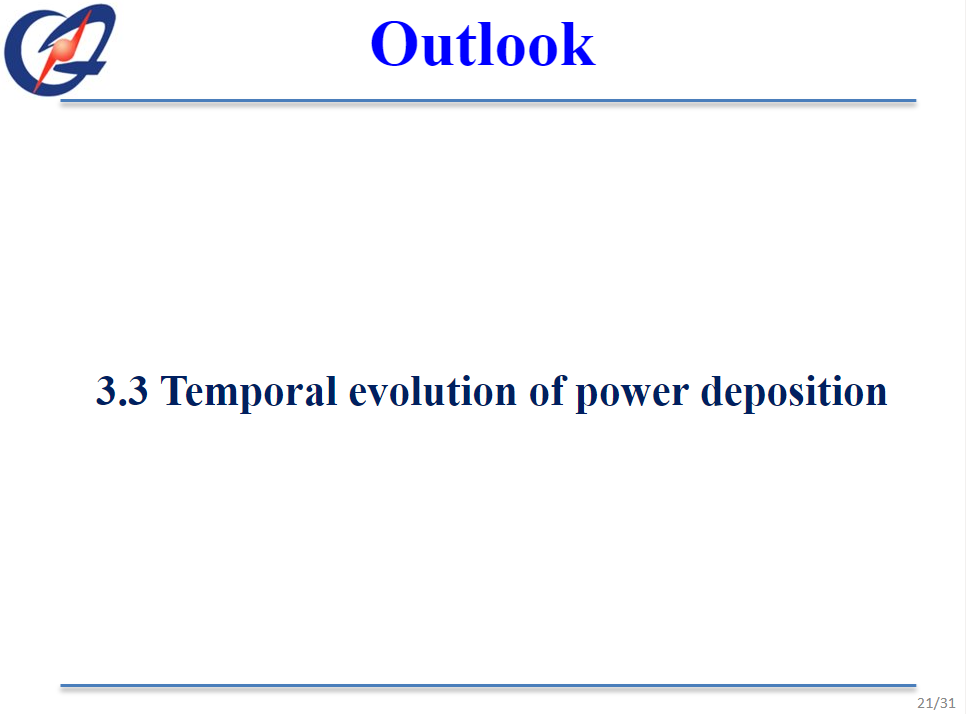 Outlook

3.3 Temporal evolution of power deposition

21/31